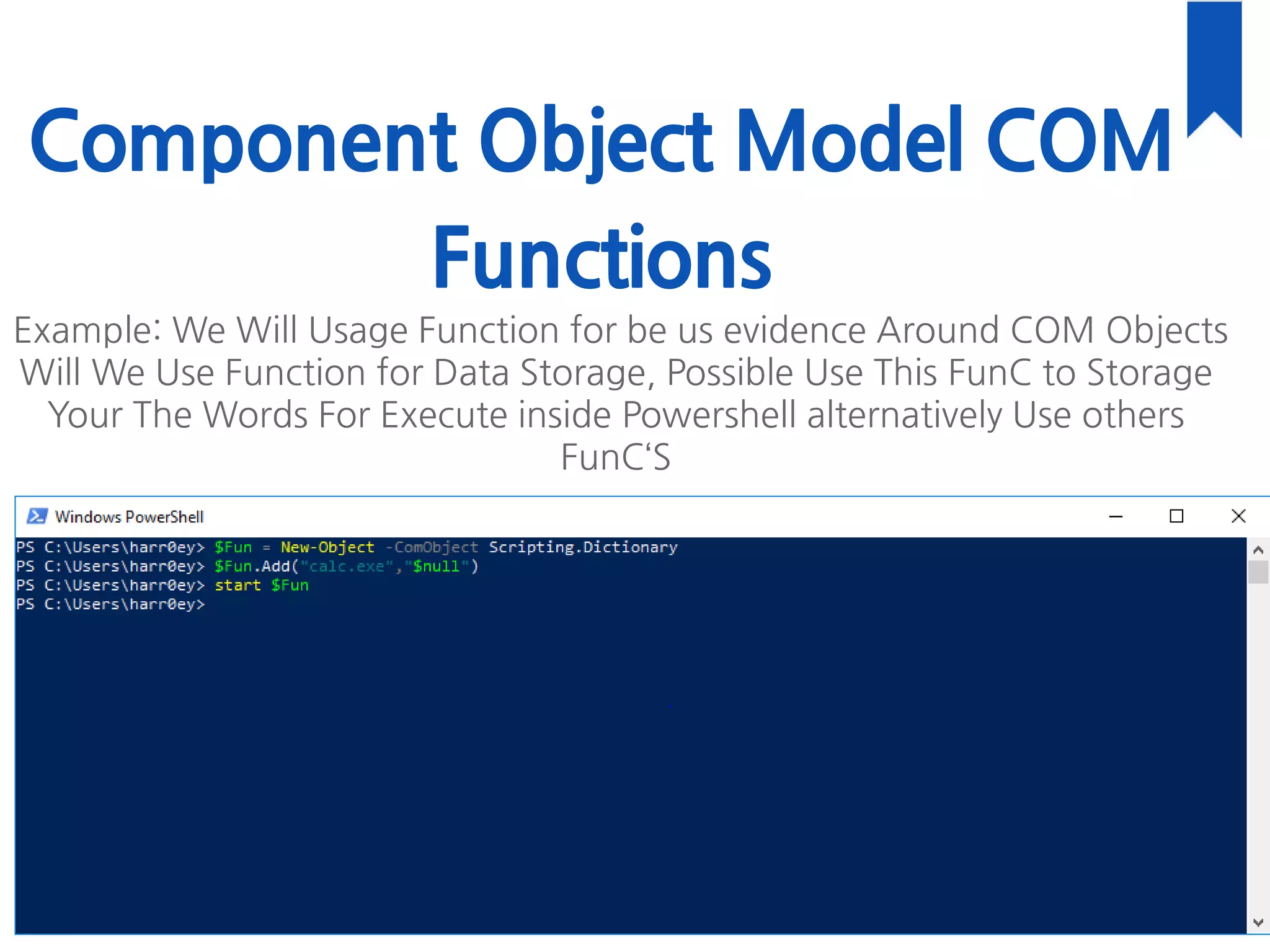 Component Object Model COM Functions

Example: We Will Usage Function for be us evidence Around COM Objects Will We Use Function for Data Storage, Possible Use This FunC to Storage Your The Words For Execute inside Powershell alternatively Use others FunC'S

Windows PowerShell

PS C:\Users\harr0ey> $Fun = New-Object -ComObject Scripting.Dictionary
PS C:\Users\harr0ey> $Fun.Add("calc.exe","$null")
PS C:\Users\harr0ey> start $Fun
PS C:\Users\harr0ey>